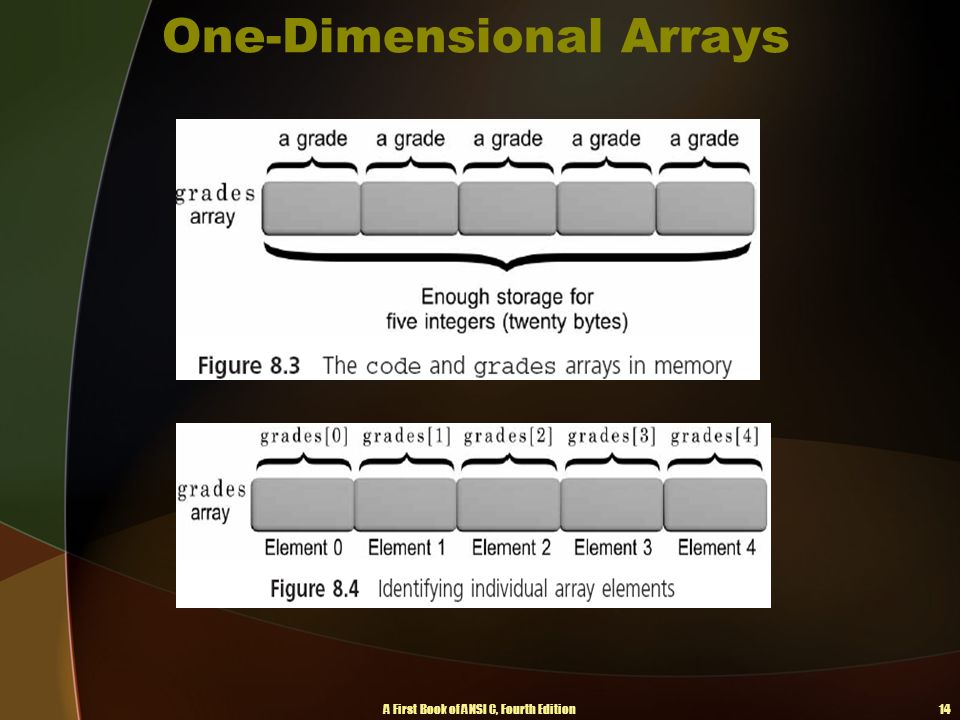 One-Dimensional Arrays

a grade a grade a grade a grade a grade

grades array

Enough storage for five integers (twenty bytes)

Figure 8.3 The code and grades arrays in memory

grades[0] grades[1] grades[2] grades[3] grades[4]

grades array

Element 0 Element 1 Element 2 Element 3 Element 4

Figure 8.4 Identifying individual array elements

A First Book of ANSI C, Fourth Edition

14